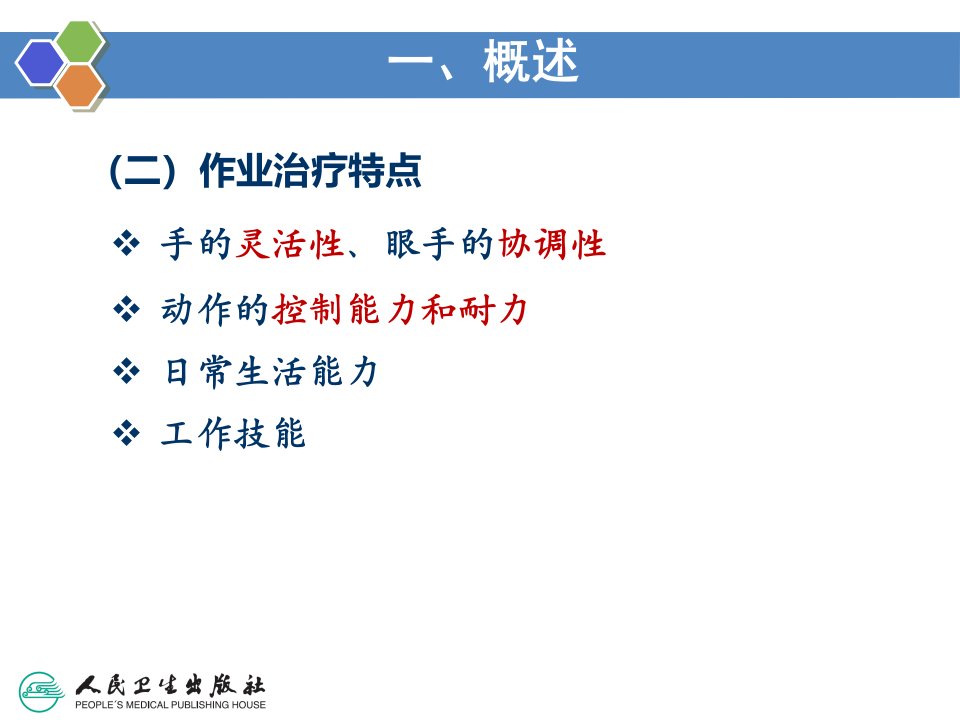 一、概述

（二）作业治疗特点

❖ 手的灵活性、眼手的协调性

❖ 动作的控制能力和耐力

❖ 日常生活能力

❖ 工作技能

人民卫生出版社
PEOPLE'S MEDICAL PUBLISHING HOUSE